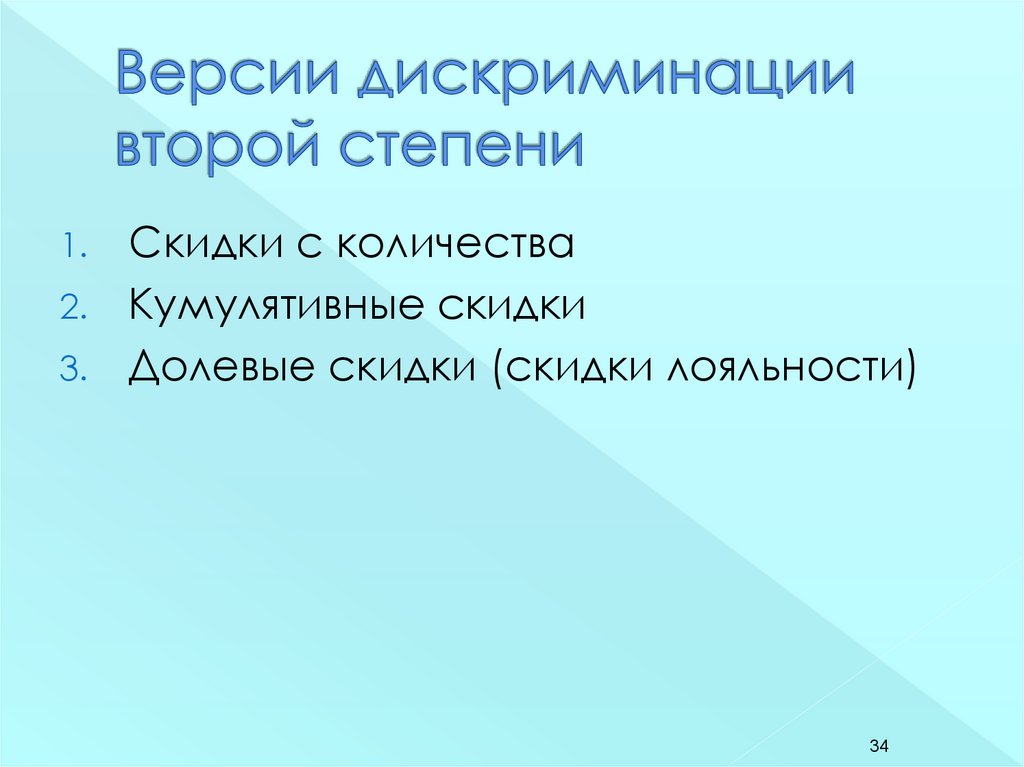 Версии дискриминации второй степени

1. Скидки с количества
2. Кумулятивные скидки
3. Долевые скидки (скидки лояльности)

34